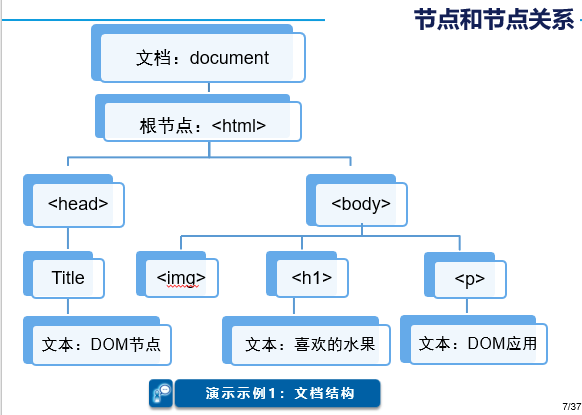 节点和节点关系

文档：document

根节点：<html>

<head>

<body>

Title

<img>

<h1>

<p>

文本：DOM节点

文本：喜欢的水果

文本：DOM应用

演示示例1：文档结构

7/37